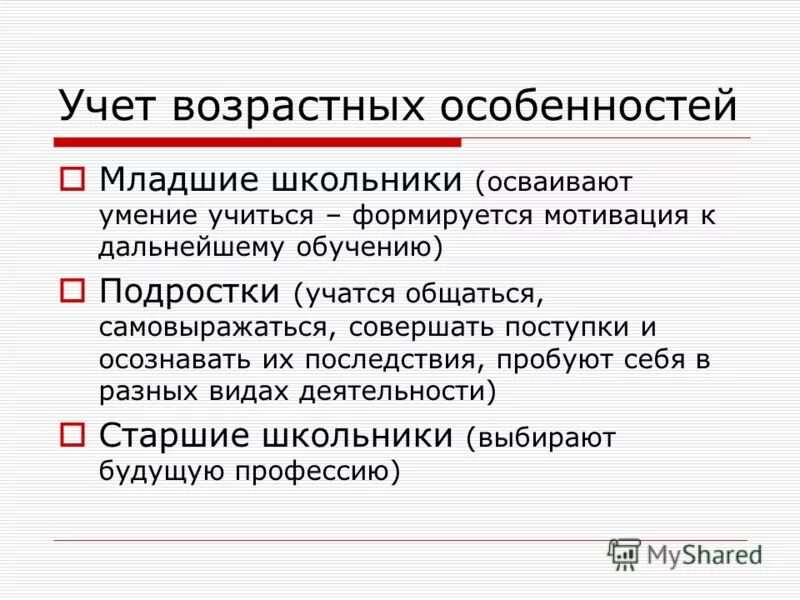 Учет возрастных особенностей

Младшие школьники (осваивают умение учиться – формируется мотивация к дальнейшему обучению)

Подростки (учатся общаться, самовыражаться, совершать поступки и осознавать их последствия, пробуют себя в разных видах деятельности)

Старшие школьники (выбирают будущую профессию)

MyShared